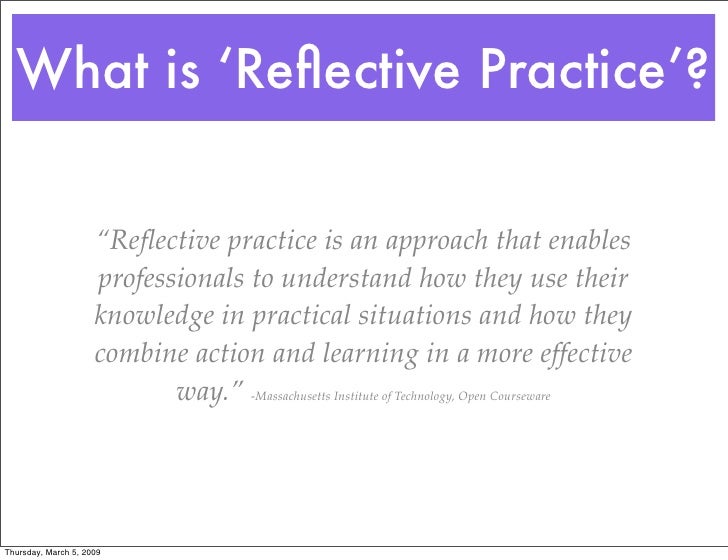 What is ‘Reflective Practice’?

“Reflective practice is an approach that enables professionals to understand how they use their knowledge in practical situations and how they combine action and learning in a more effective way.” -Massachusetts Institute of Technology, Open Courseware

Thursday, March 5, 2009